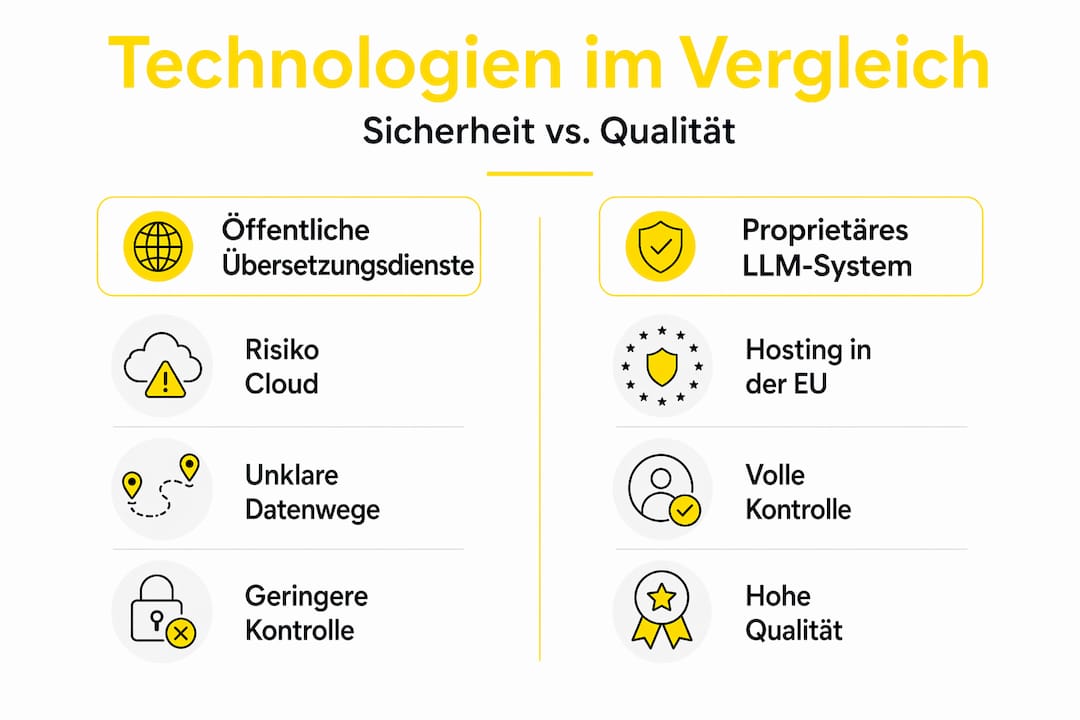 Technologien im Vergleich

Sicherheit vs. Qualität

Öffentliche Übersetzungsdienste

Risiko Cloud

Unklare Datenwege

Geringere Kontrolle

Proprietäres LLM-System

Hosting in der EU

Volle Kontrolle

Hohe Qualität